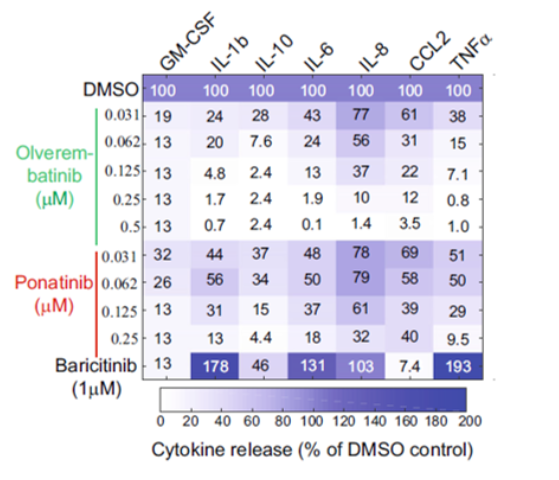 | | | GM-CSF | IL-1b | IL-10 | IL-6 | IL-8 | CCL2 | TNFα |
|---|---|---|---|---|---|---|---|---|
| DMSO | | 100 | 100 | 100 | 100 | 100 | 100 | 100 |
| Olverembatinib (μM) | 0.031 | 19 | 24 | 28 | 43 | 77 | 61 | 38 |
| | 0.062 | 13 | 20 | 7.6 | 24 | 56 | 31 | 15 |
| | 0.125 | 13 | 4.8 | 2.4 | 13 | 37 | 22 | 7.1 |
| | 0.25 | 13 | 1.7 | 2.4 | 1.9 | 10 | 12 | 0.8 |
| | 0.5 | 13 | 0.7 | 2.4 | 0.1 | 1.4 | 3.5 | 1.0 |
| Ponatinib (μM) | 0.031 | 32 | 44 | 37 | 48 | 78 | 69 | 51 |
| | 0.062 | 26 | 56 | 34 | 50 | 79 | 58 | 50 |
| | 0.125 | 13 | 31 | 15 | 37 | 61 | 39 | 29 |
| | 0.25 | 13 | 13 | 4.4 | 18 | 32 | 40 | 9.5 |
| Baricitinib (1μM) | | 13 | 178 | 46 | 131 | 103 | 7.4 | 193 |

0 20 40 60 80 100 120 140 160 180 200

Cytokine release (% of DMSO control)